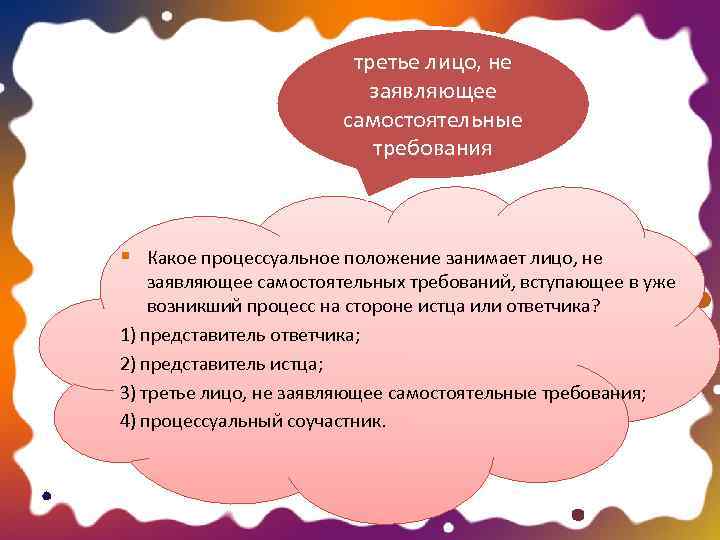 третье лицо, не заявляющее самостоятельные требования

Какое процессуальное положение занимает лицо, не заявляющее самостоятельных требований, вступающее в уже возникший процесс на стороне истца или ответчика?

1) представитель ответчика;

2) представитель истца;

3) третье лицо, не заявляющее самостоятельные требования;

4) процессуальный соучастник.